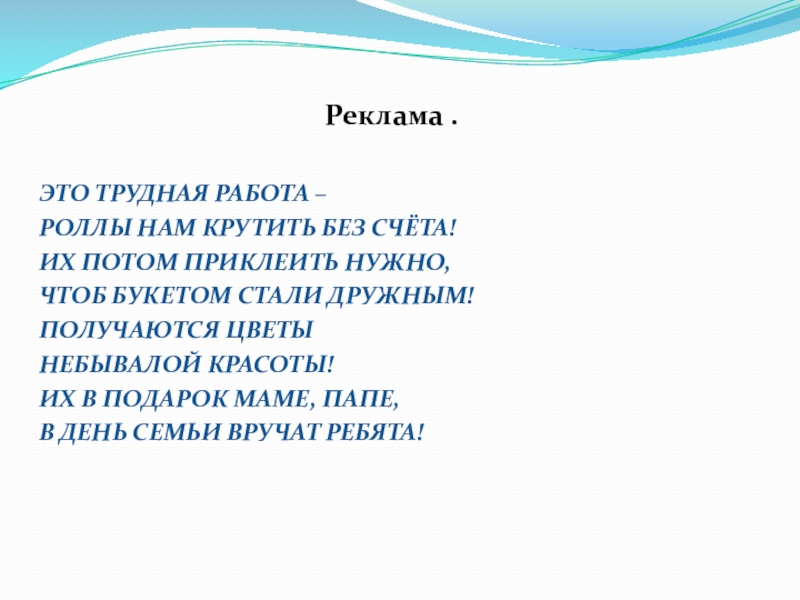 Реклама .

ЭТО ТРУДНАЯ РАБОТА –
РОЛЛЫ НАМ КРУТИТЬ БЕЗ СЧЁТА!
ИХ ПОТОМ ПРИКЛЕИТЬ НУЖНО,
ЧТОБ БУКЕТОМ СТАЛИ ДРУЖНЫМ!
ПОЛУЧАЮТСЯ ЦВЕТЫ
НЕБЫВАЛОЙ КРАСОТЫ!
ИХ В ПОДАРОК МАМЕ, ПАПЕ,
В ДЕНЬ СЕМЬИ ВРУЧАТ РЕБЯТА!